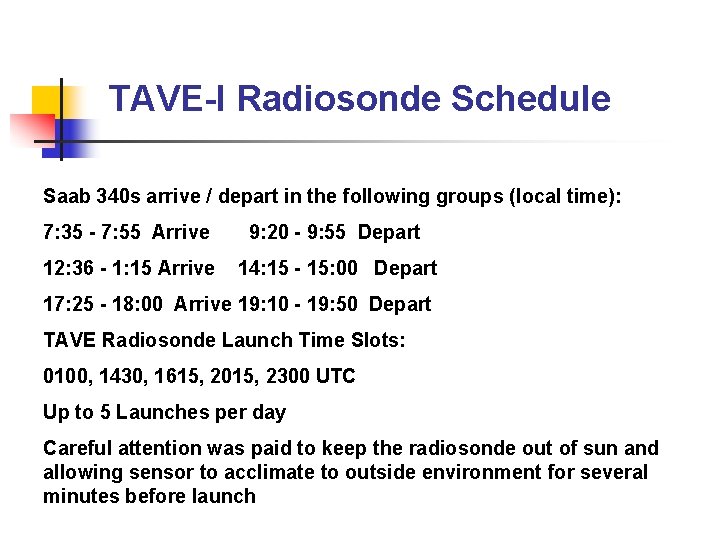 TAVE-I Radiosonde Schedule

Saab 340s arrive / depart in the following groups (local time):

7:35 - 7:55 Arrive 9:20 - 9:55 Depart

12:36 - 1:15 Arrive 14:15 - 15:00 Depart

17:25 - 18:00 Arrive 19:10 - 19:50 Depart

TAVE Radiosonde Launch Time Slots:

0100, 1430, 1615, 2015, 2300 UTC

Up to 5 Launches per day

Careful attention was paid to keep the radiosonde out of sun and allowing sensor to acclimate to outside environment for several minutes before launch